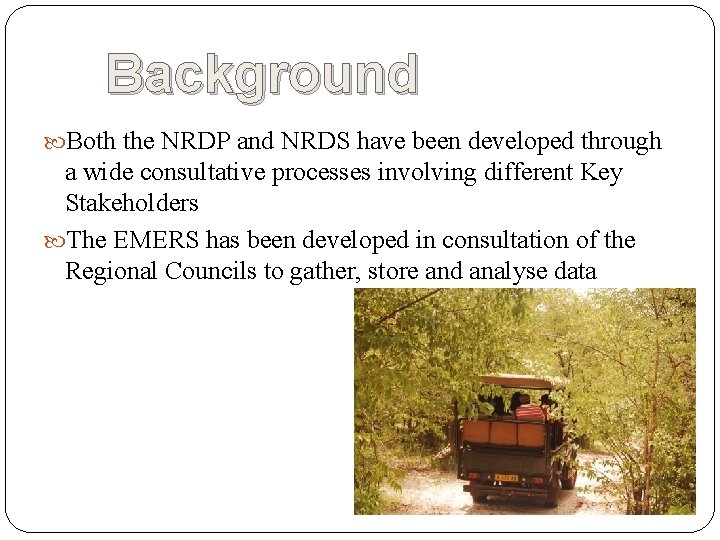 Background

Both the NRDP and NRDS have been developed through a wide consultative processes involving different Key Stakeholders

The EMERS has been developed in consultation of the Regional Councils to gather, store and analyse data